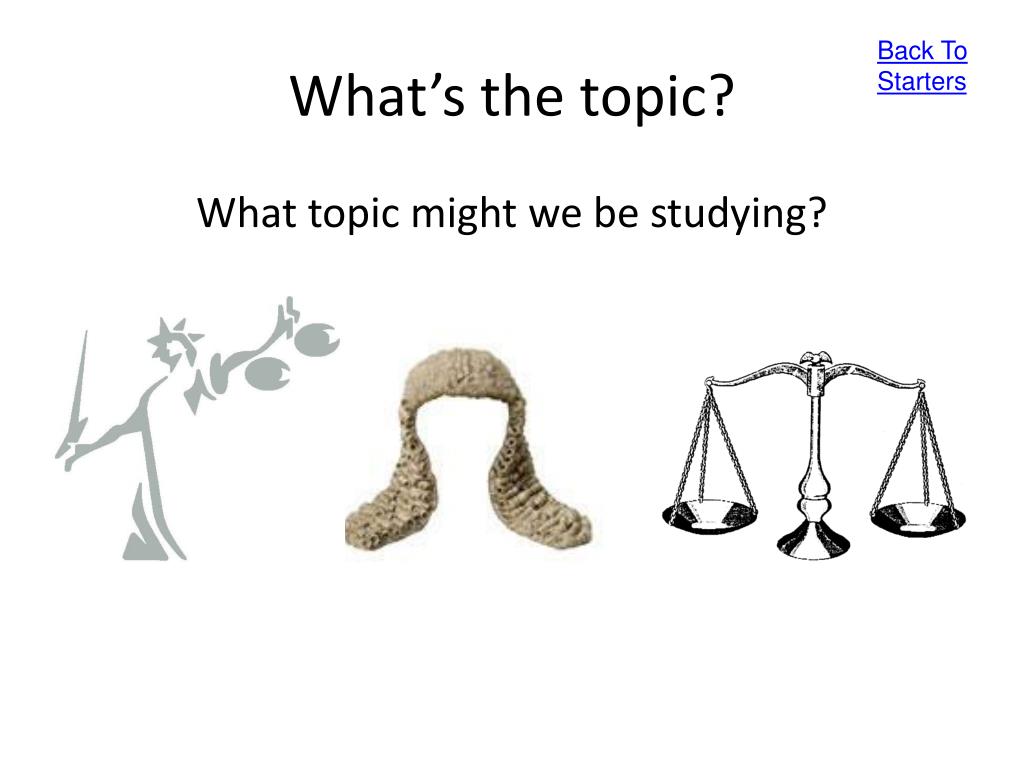 Back To Starters

What’s the topic?

What topic might we be studying?